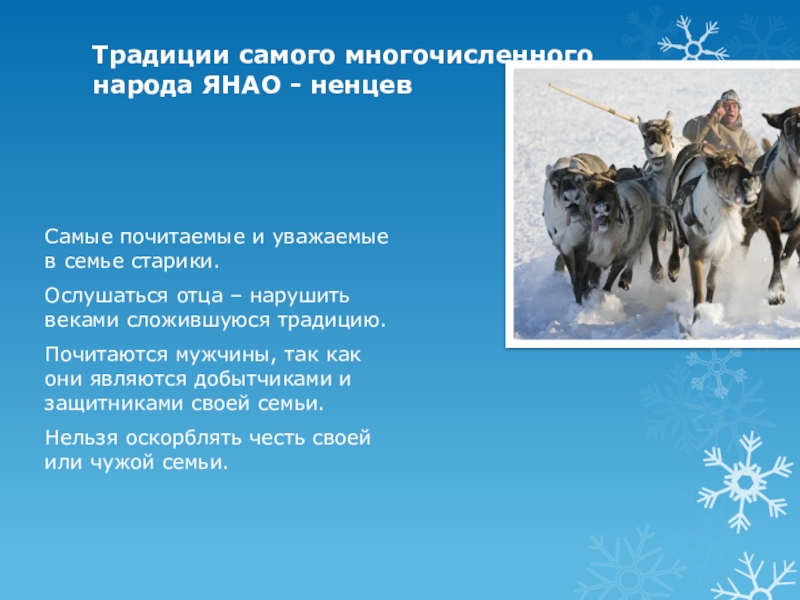 Традиции самого многочисленного народа ЯНАО - ненцев

Самые почитаемые и уважаемые в семье старики.

Ослушаться отца – нарушить веками сложившуюся традицию.

Почитаются мужчины, так как они являются добытчиками и защитниками своей семьи.

Нельзя оскорблять честь своей или чужой семьи.